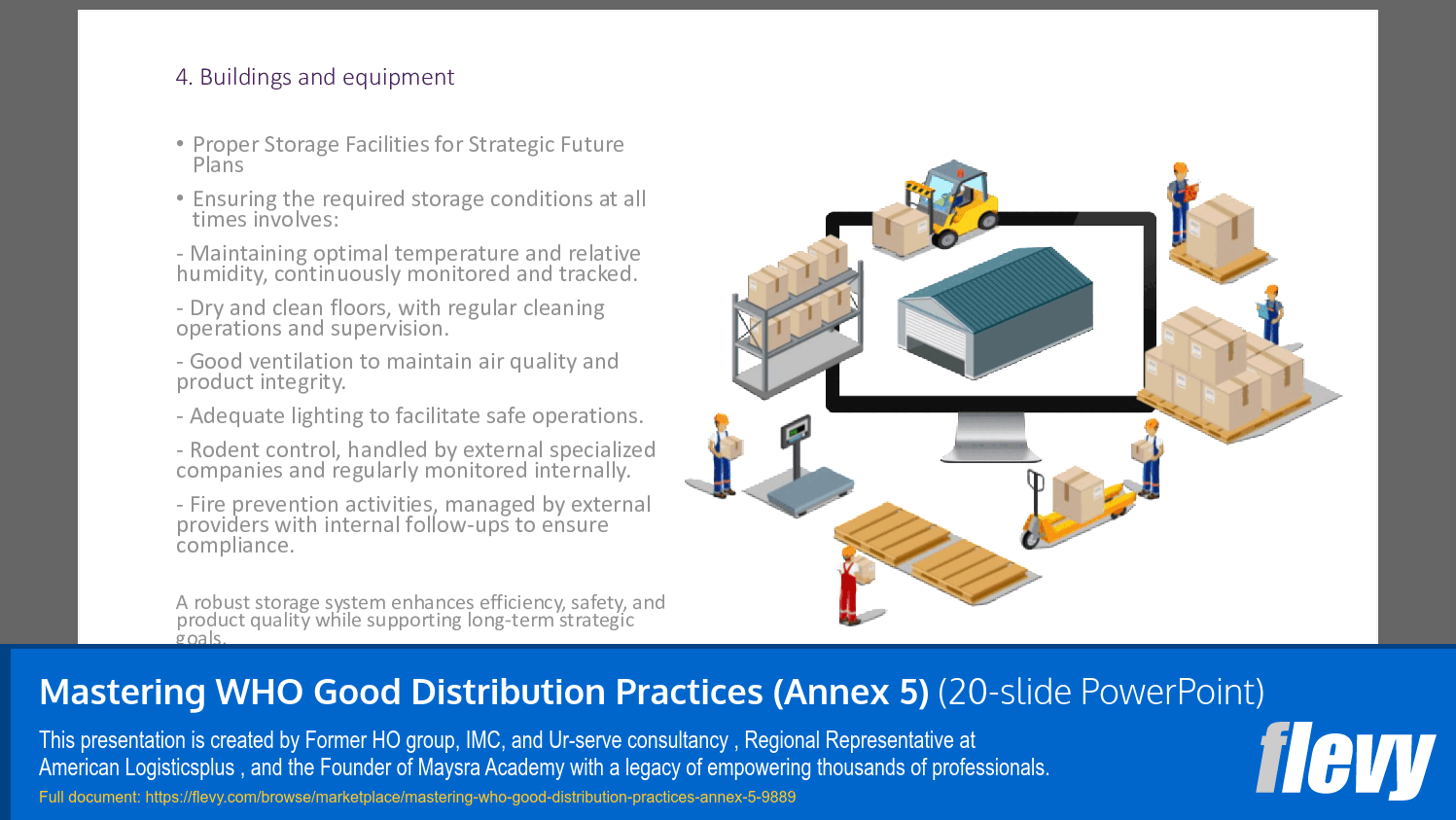 4. Buildings and equipment

• Proper Storage Facilities for Strategic Future Plans

• Ensuring the required storage conditions at all times involves:

- Maintaining optimal temperature and relative humidity, continuously monitored and tracked.

- Dry and clean floors, with regular cleaning operations and supervision.

- Good ventilation to maintain air quality and product integrity.

- Adequate lighting to facilitate safe operations.

- Rodent control, handled by external specialized companies and regularly monitored internally.

- Fire prevention activities, managed by external providers with internal follow-ups to ensure compliance.

A robust storage system enhances efficiency, safety, and product quality while supporting long-term strategic goals.

Mastering WHO Good Distribution Practices (Annex 5) (20-slide PowerPoint)

This presentation is created by Former HO group, IMC, and Ur-serve consultancy , Regional Representative at American Logisticsplus , and the Founder of Maysra Academy with a legacy of empowering thousands of professionals.

Full document: https://flevy.com/browse/marketplace/mastering-who-good-distribution-practices-annex-5-9889

flevy